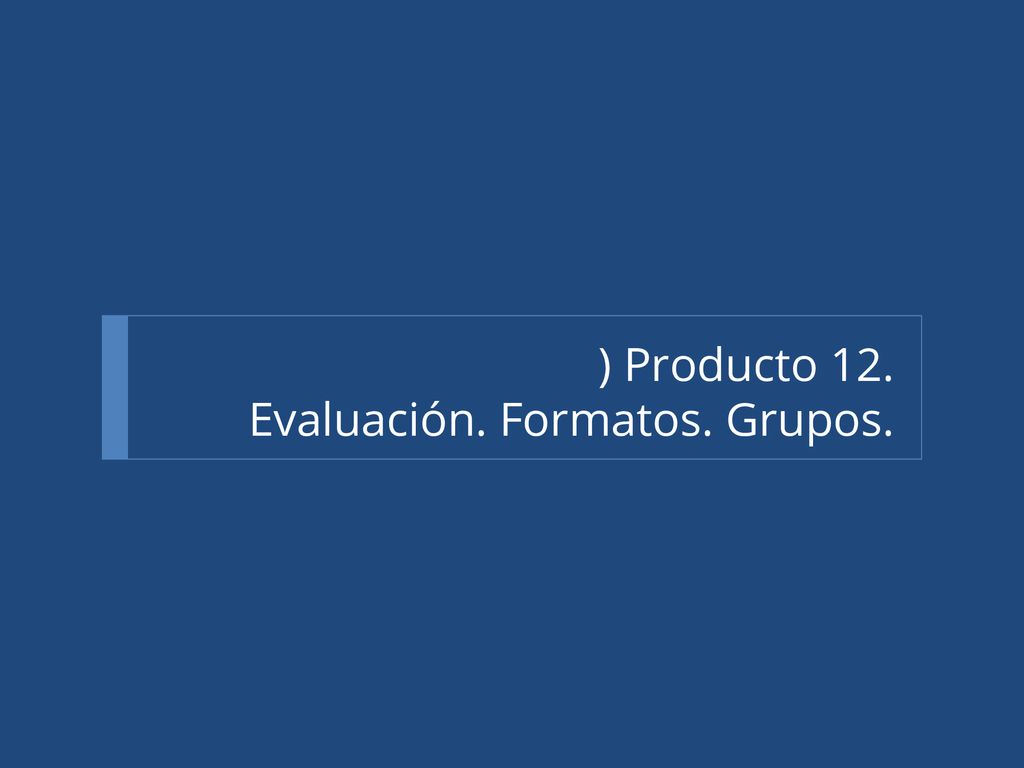 ) Producto 12.
Evaluación. Formatos. Grupos.